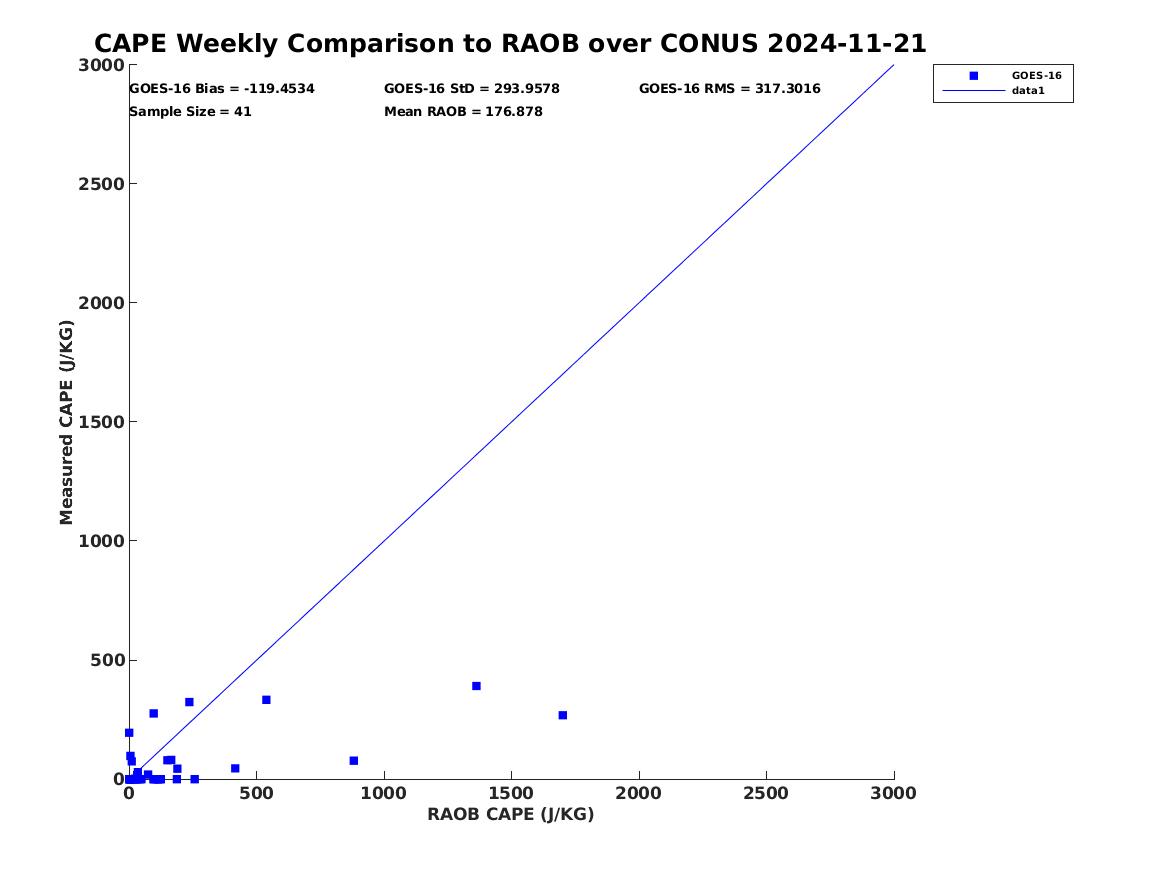 CAPE Weekly Comparison to RAOB over CONUS 2024-11-21

GOES-16 Bias = -119.4534
GOES-16 StD = 293.9578
GOES-16 RMS = 317.3016
Sample Size = 41
Mean RAOB = 176.878

GOES-16
data1

Measured CAPE (J/KG)

3000
2500
2000
1500
1000
500
0

0
500
1000
1500
2000
2500
3000

RAOB CAPE (J/KG)